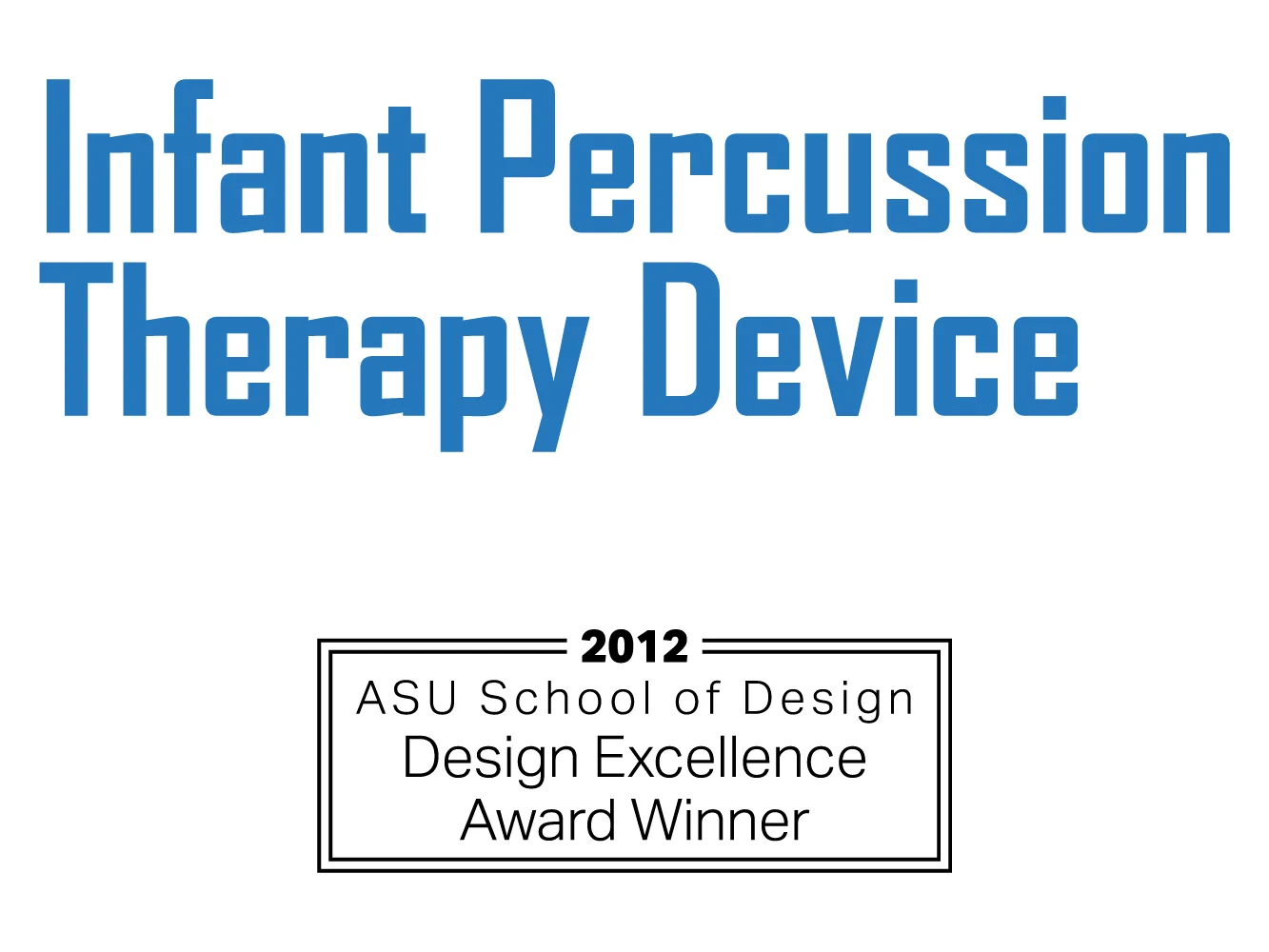 Infant Percussion Therapy Device

2012
ASU School of Design
Design Excellence
Award Winner